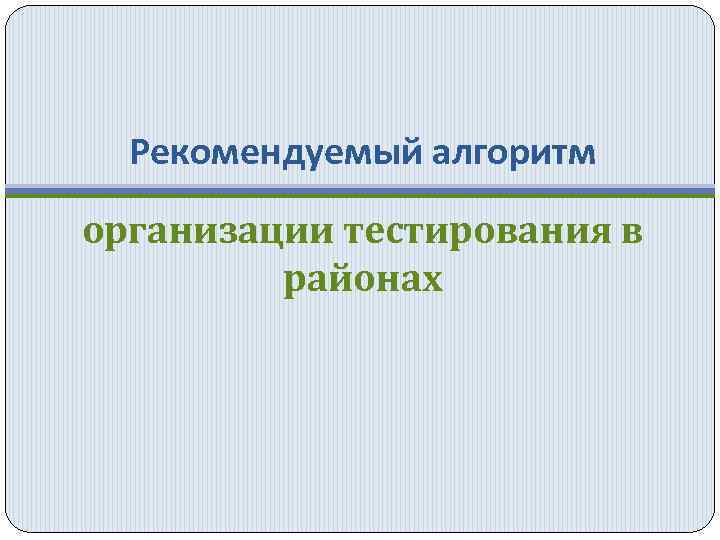 Рекомендуемый алгоритм

организации тестирования в районах